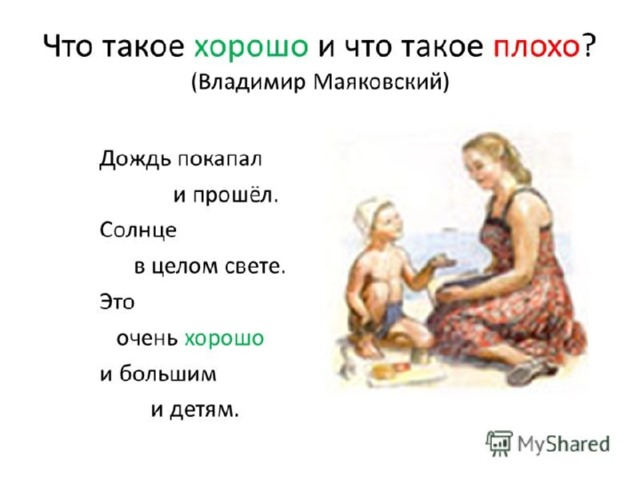 Что такое хорошо и что такое плохо?
(Владимир Маяковский)

Дождь покапал
и прошёл.
Солнце
в целом свете.
Это
очень хорошо
и большим
и детям.

MyShared